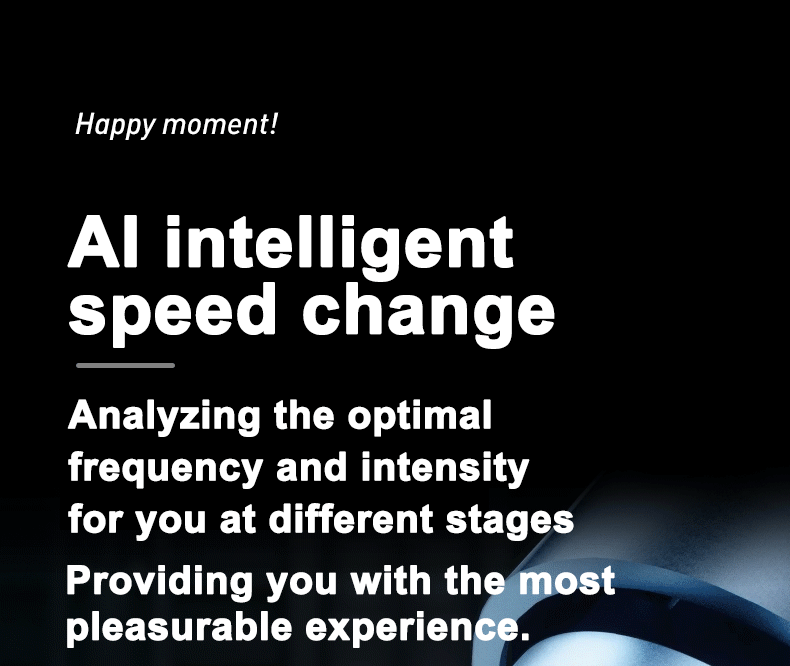 Happy moment!

AI intelligent speed change

Analyzing the optimal frequency and intensity for you at different stages

Providing you with the most pleasurable experience.